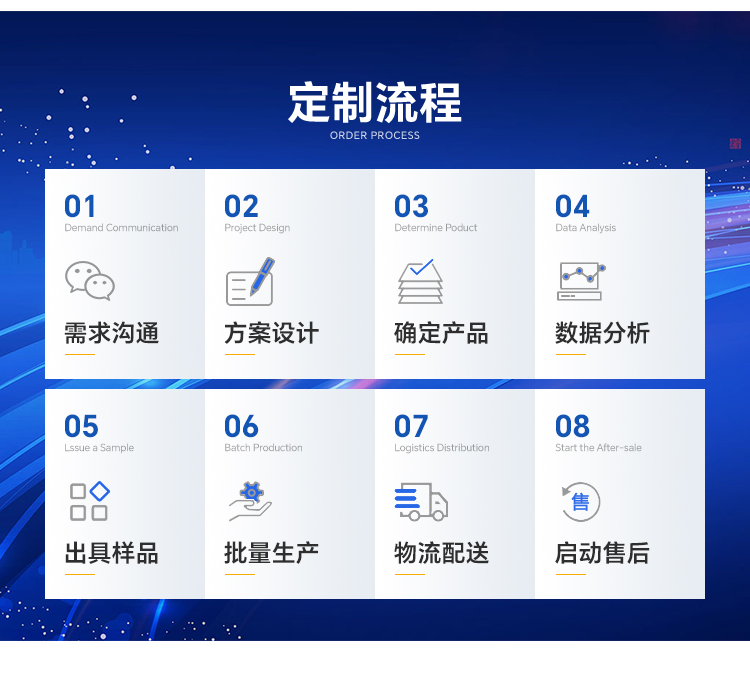 定制流程
ORDER PROCESS

01
Demand Communication
需求沟通

02
Project Design
方案设计

03
Determine Poduct
确定产品

04
Data Analysis
数据分析

05
Lssue a Sample
出具样品

06
Batch Production
批量生产

07
Logistics Distribution
物流配送

08
Start the After-sale
售
启动售后